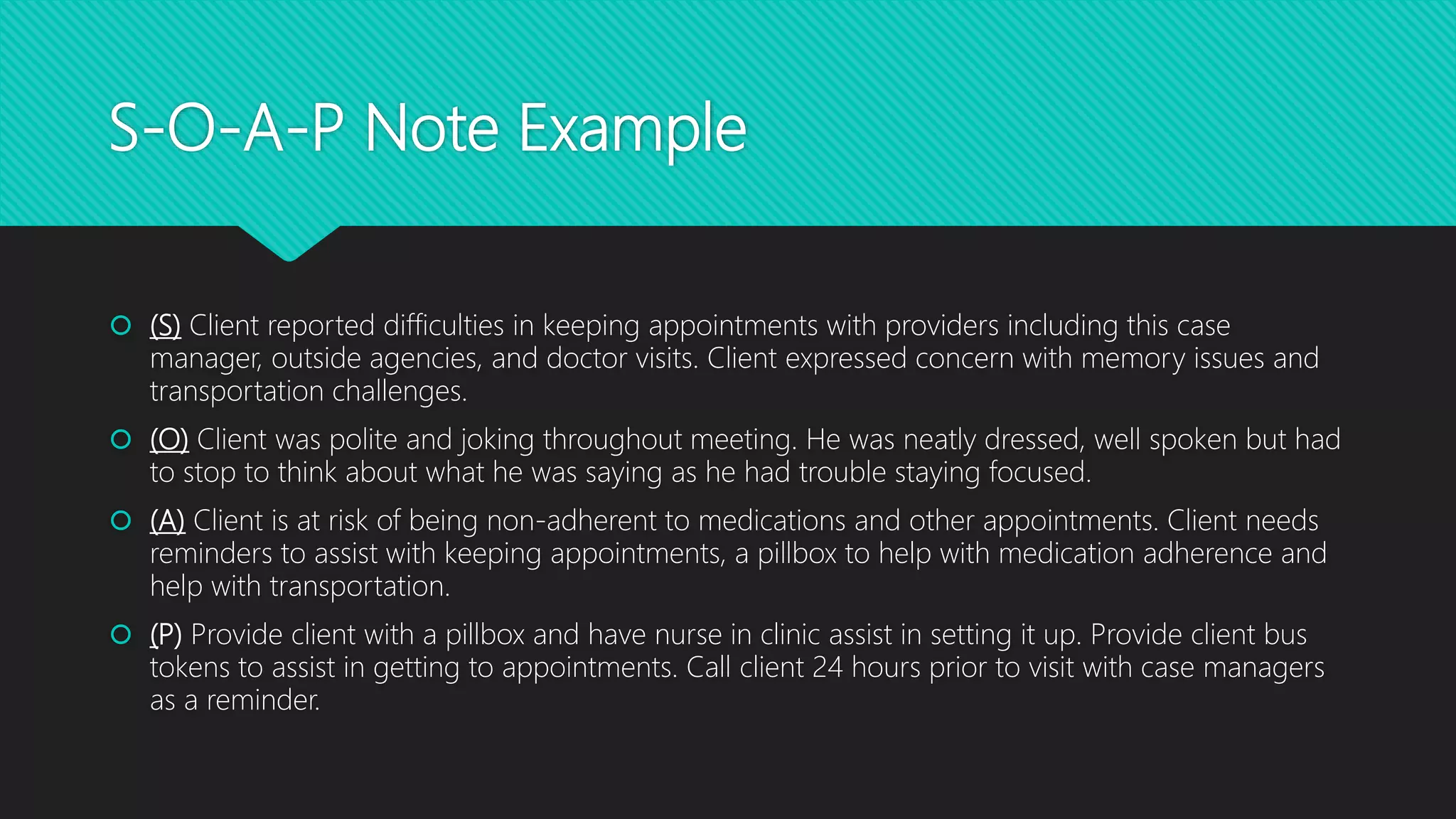 S-O-A-P Note Example

(S) Client reported difficulties in keeping appointments with providers including this case manager, outside agencies, and doctor visits. Client expressed concern with memory issues and transportation challenges.

(O) Client was polite and joking throughout meeting. He was neatly dressed, well spoken but had to stop to think about what he was saying as he had trouble staying focused.

(A) Client is at risk of being non-adherent to medications and other appointments. Client needs reminders to assist with keeping appointments, a pillbox to help with medication adherence and help with transportation.

(P) Provide client with a pillbox and have nurse in clinic assist in setting it up. Provide client bus tokens to assist in getting to appointments. Call client 24 hours prior to visit with case managers as a reminder.